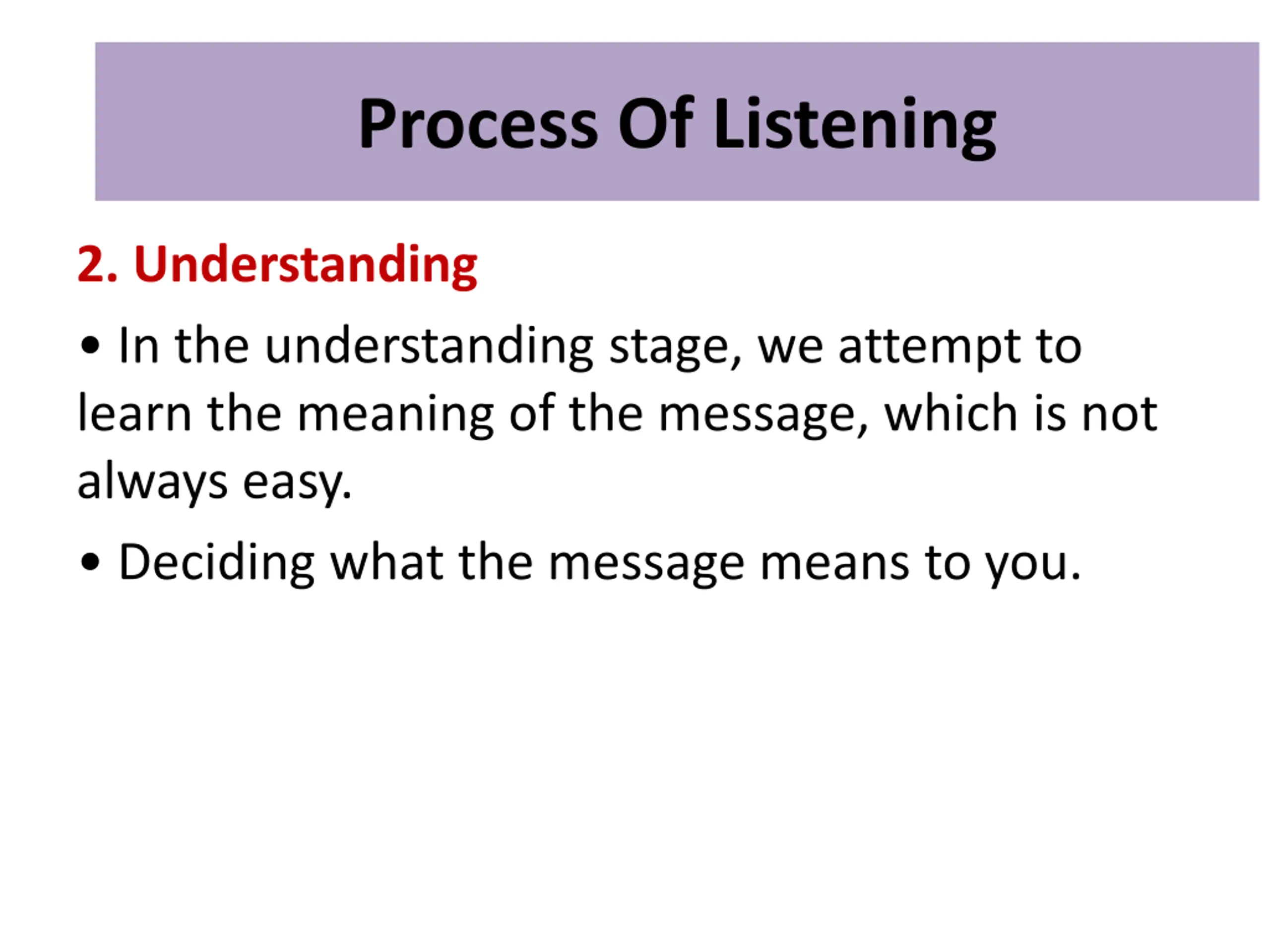 Process Of Listening

2. Understanding

• In the understanding stage, we attempt to learn the meaning of the message, which is not always easy.

• Deciding what the message means to you.